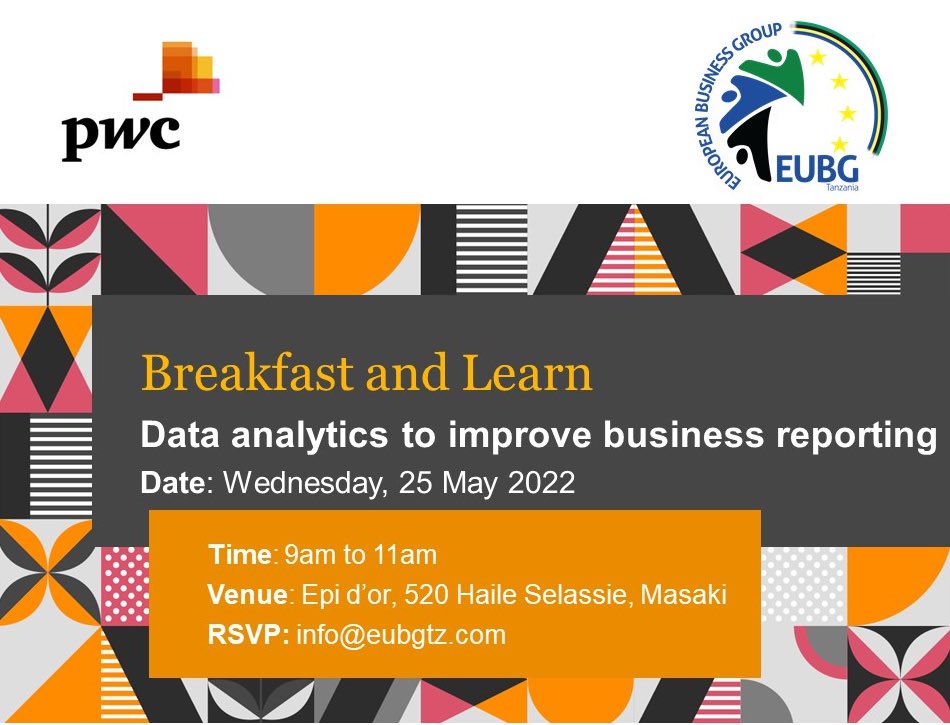 pwc

EUROPEAN BUSINESS GROUP
EUBG
Tanzania

Breakfast and Learn

Data analytics to improve business reporting

Date: Wednesday, 25 May 2022

Time: 9am to 11am

Venue: Epi d'or, 520 Haile Selassie, Masaki

RSVP: info@eubgtz.com